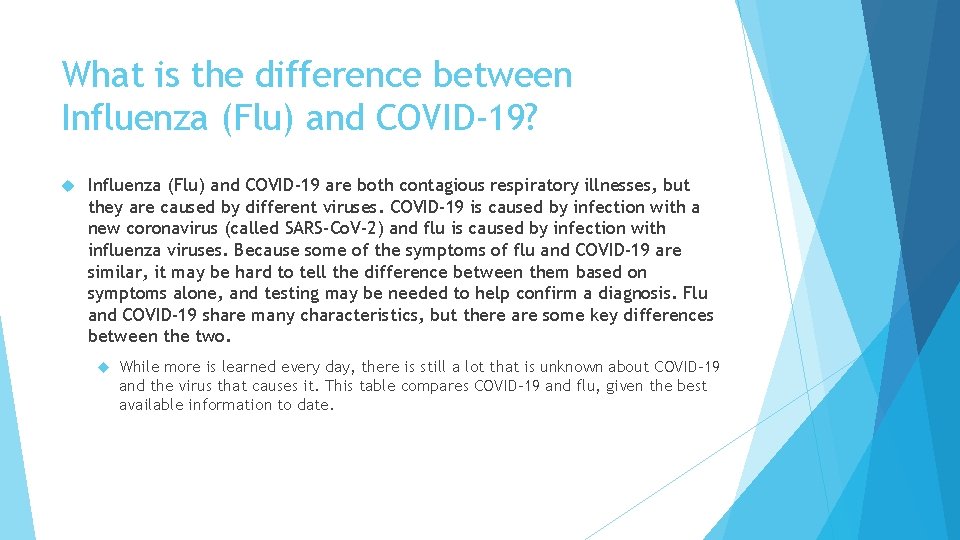 What is the difference between Influenza (Flu) and COVID-19?

Influenza (Flu) and COVID-19 are both contagious respiratory illnesses, but they are caused by different viruses. COVID-19 is caused by infection with a new coronavirus (called SARS-CoV-2) and flu is caused by infection with influenza viruses. Because some of the symptoms of flu and COVID-19 are similar, it may be hard to tell the difference between them based on symptoms alone, and testing may be needed to help confirm a diagnosis. Flu and COVID-19 share many characteristics, but there are some key differences between the two.

While more is learned every day, there is still a lot that is unknown about COVID-19 and the virus that causes it. This table compares COVID-19 and flu, given the best available information to date.